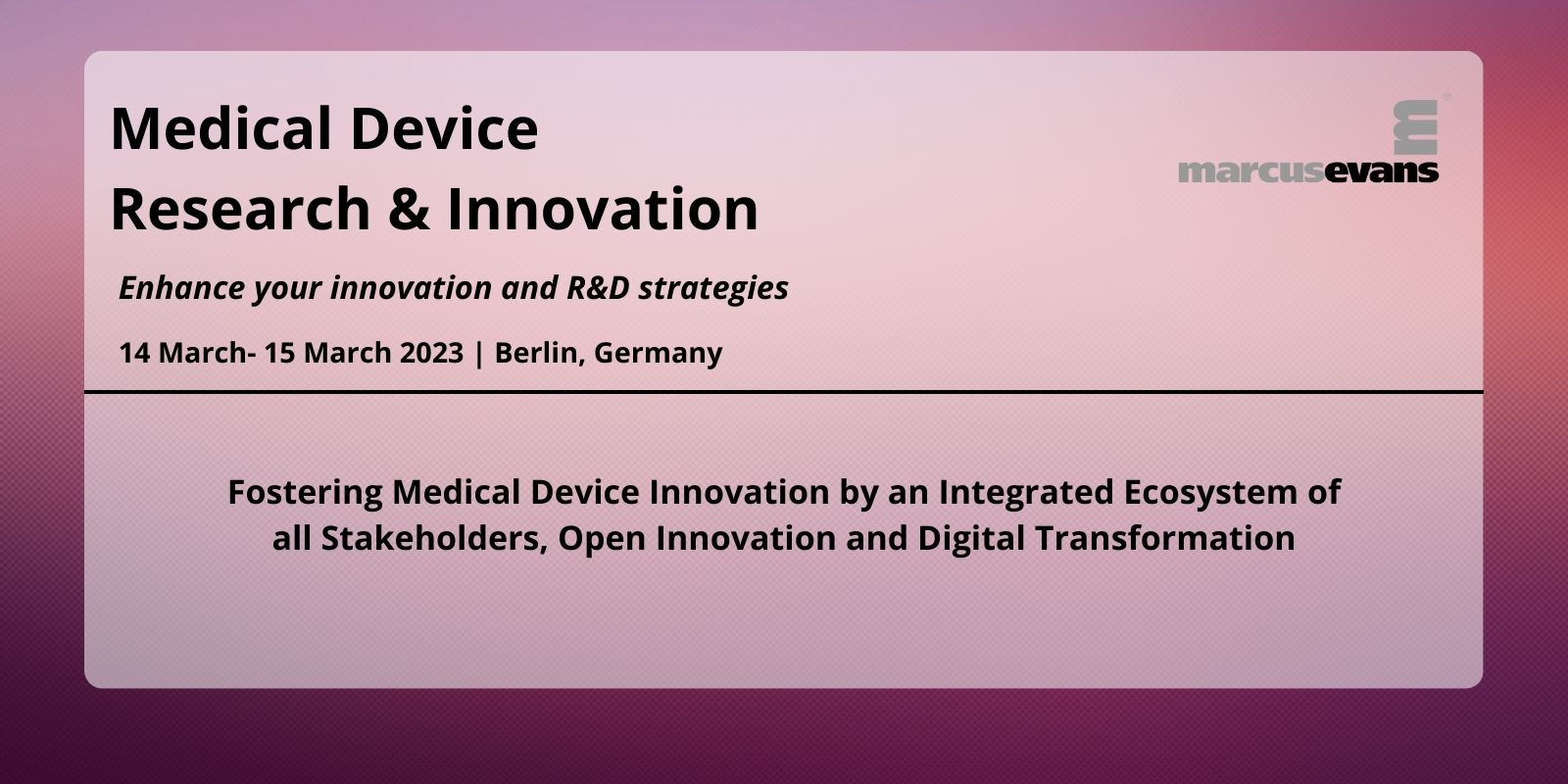 Medical Device
Research & Innovation

marcusevans

Enhance your innovation and R&D strategies

14 March- 15 March 2023 | Berlin, Germany

Fostering Medical Device Innovation by an Integrated Ecosystem of all Stakeholders, Open Innovation and Digital Transformation